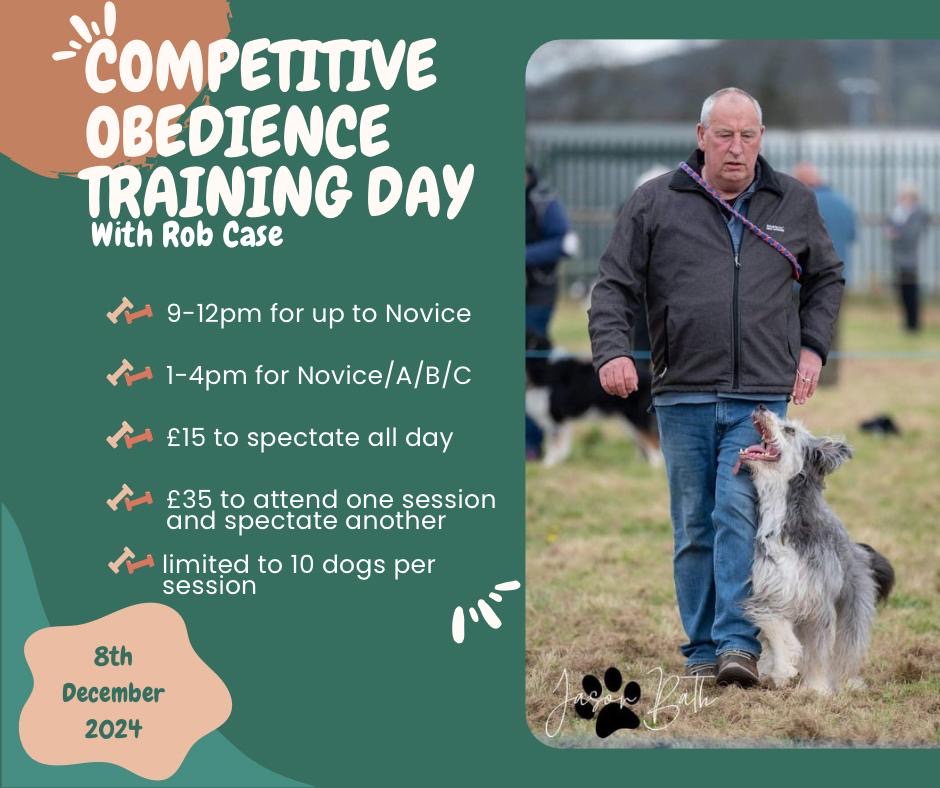 COMPETITIVE OBEDIENCE TRAINING DAY
With Rob Case

9-12pm for up to Novice

1-4pm for Novice/A/B/C

£15 to spectate all day

£35 to attend one session and spectate another

limited to 10 dogs per session

8th December 2024

Jason Bath